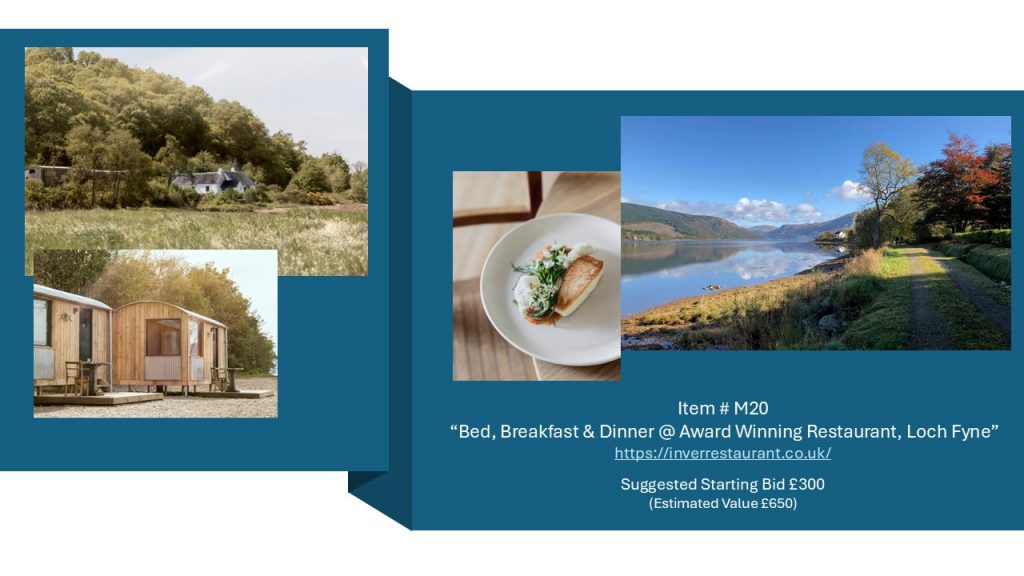 Item # M20
“Bed, Breakfast & Dinner @ Award Winning Restaurant, Loch Fyne”
https://inverrestaurant.co.uk/

Suggested Starting Bid £300
(Estimated Value £650)